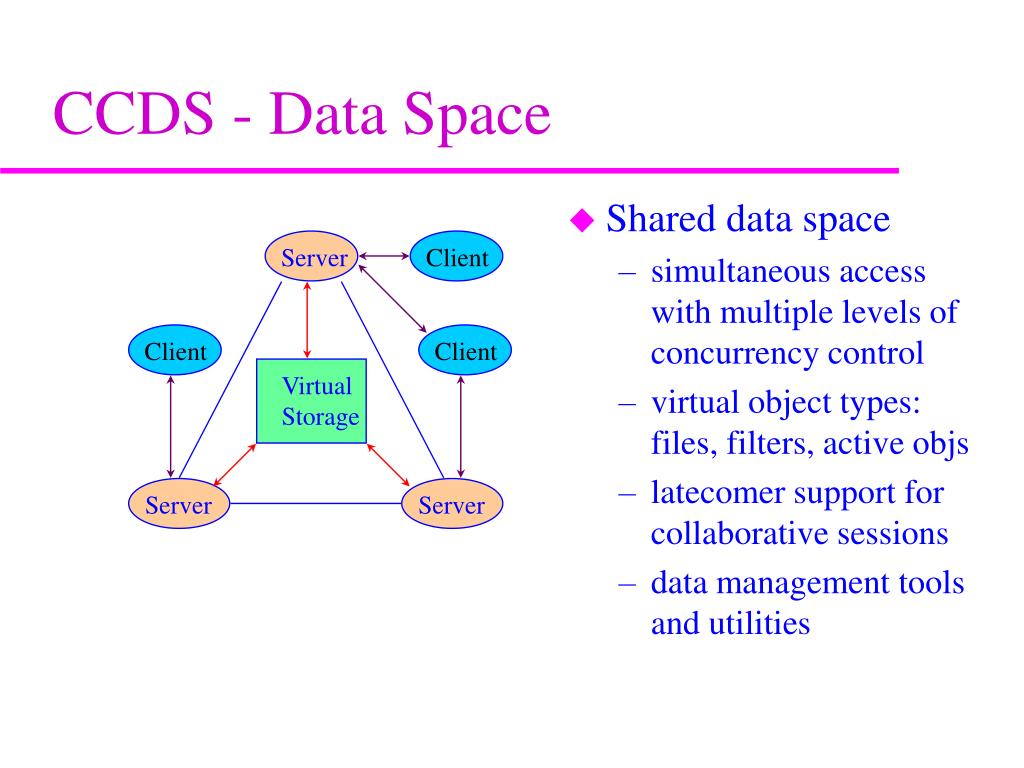 CCDS - Data Space

Server
Client
Client
Client
Virtual Storage
Server
Server

◆ Shared data space
– simultaneous access with multiple levels of concurrency control
– virtual object types: files, filters, active objs
– latecomer support for collaborative sessions
– data management tools and utilities